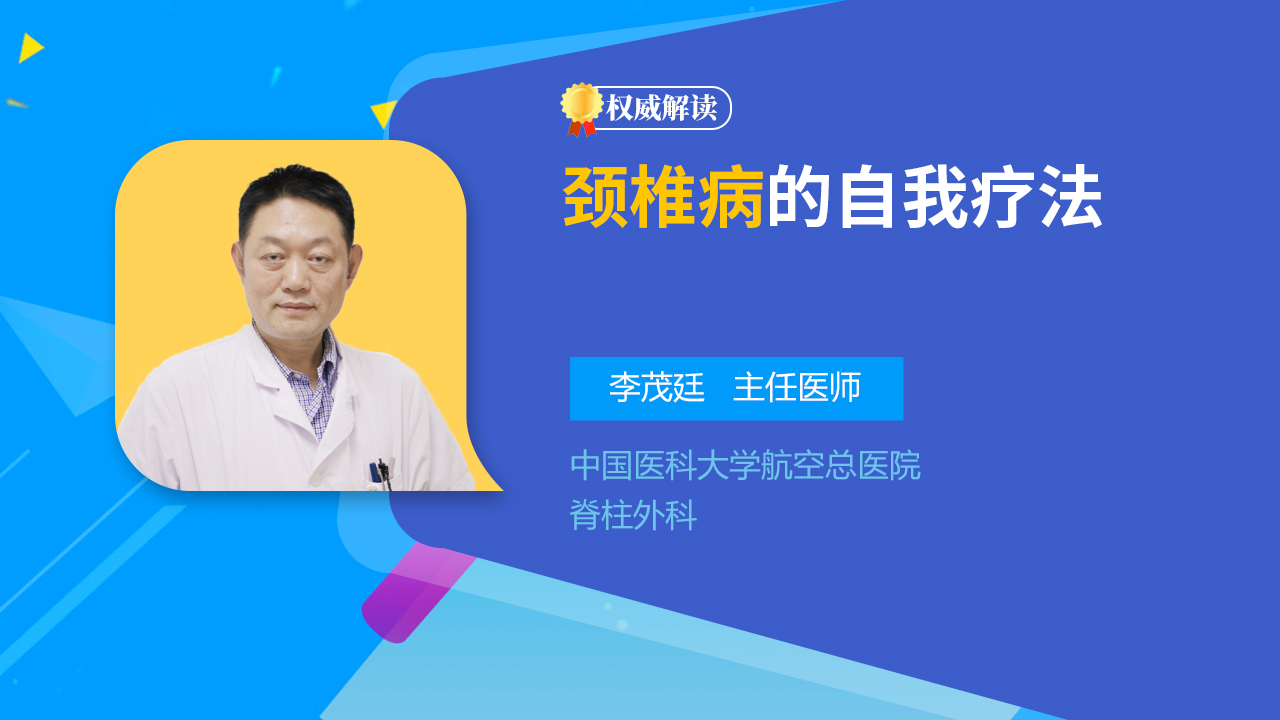 权威解读

颈椎病的自我疗法

李茂廷 主任医师

中国医科大学航空总医院
脊柱外科